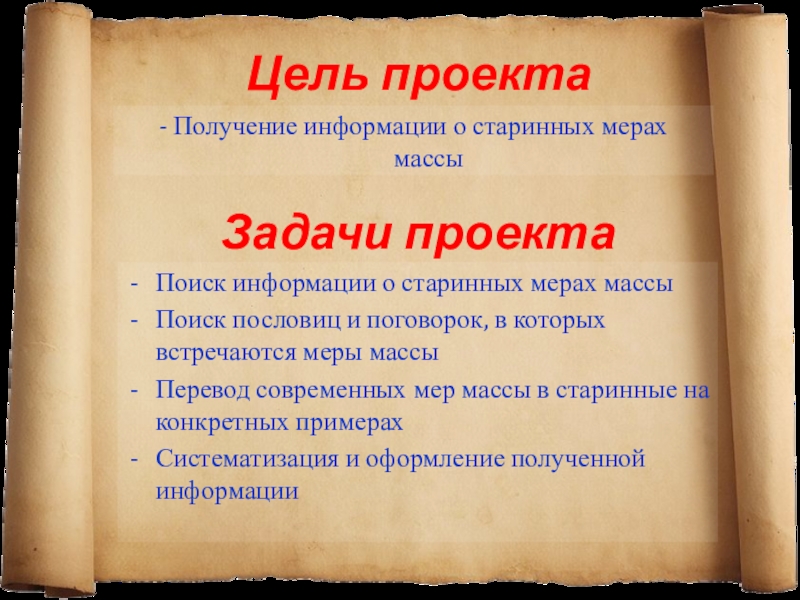 Цель проекта

- Получение информации о старинных мерах массы

Задачи проекта

- Поиск информации о старинных мерах массы
- Поиск пословиц и поговорок, в которых встречаются меры массы
- Перевод современных мер массы в старинные на конкретных примерах
- Систематизация и оформление полученной информации